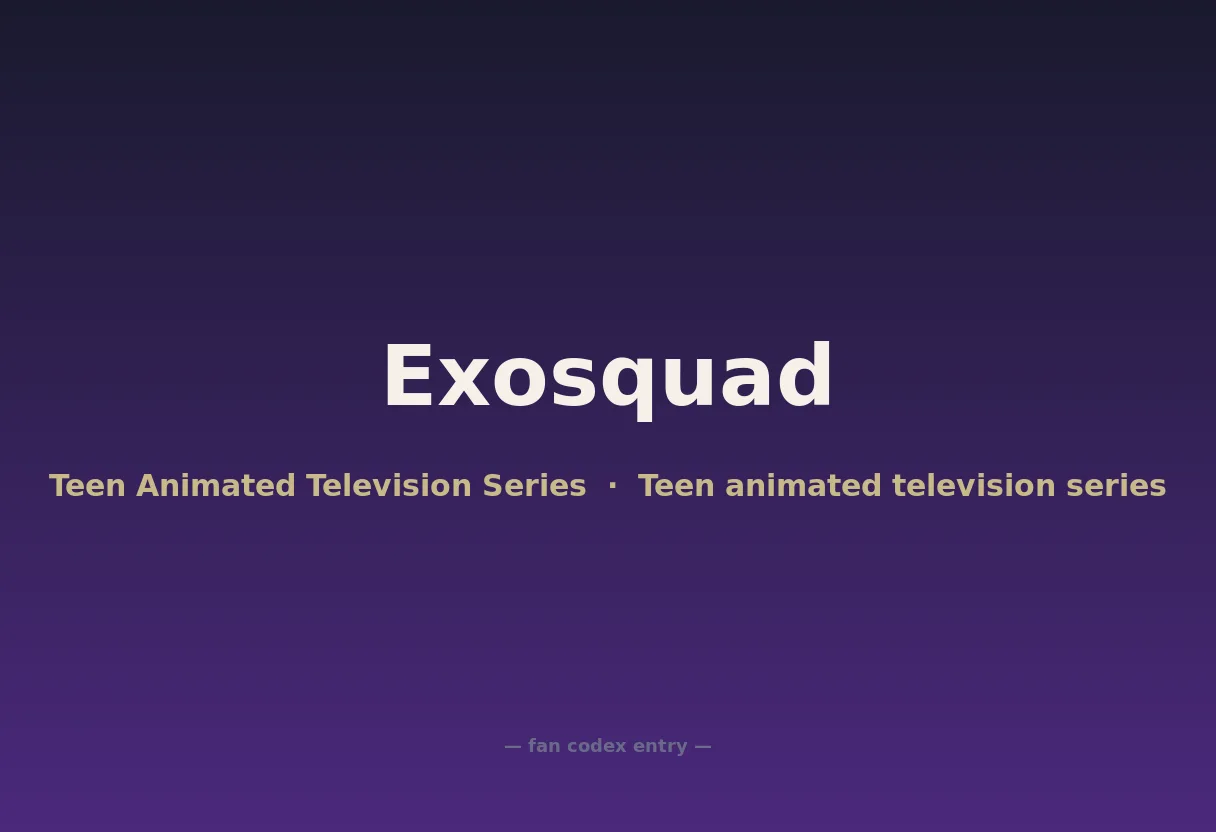 Exosquad

Teen Animated Television Series · Teen animated television series

— fan codex entry —